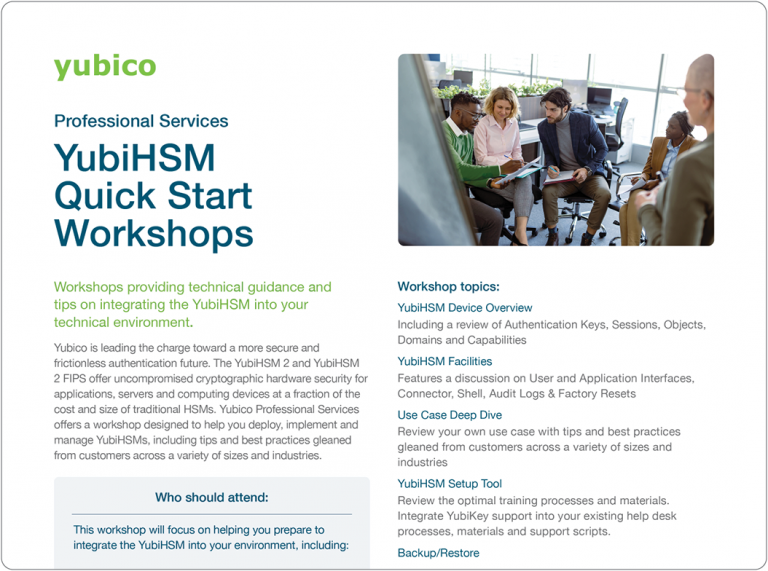 yubico

Professional Services

YubiHSM Quick Start Workshops

Workshops providing technical guidance and tips on integrating the YubiHSM into your technical environment.

Yubico is leading the charge toward a more secure and frictionless authentication future. The YubiHSM 2 and YubiHSM 2 FIPS offer uncompromised cryptographic hardware security for applications, servers and computing devices at a fraction of the cost and size of traditional HSMs. Yubico Professional Services offers a workshop designed to help you deploy, implement and manage YubiHSMs, including tips and best practices gleaned from customers across a variety of sizes and industries.

Who should attend:

This workshop will focus on helping you prepare to integrate the YubiHSM into your environment, including:

Workshop topics:

YubiHSM Device Overview
Including a review of Authentication Keys, Sessions, Objects, Domains and Capabilities

YubiHSM Facilities
Features a discussion on User and Application Interfaces, Connector, Shell, Audit Logs & Factory Resets

Use Case Deep Dive
Review your own use case with tips and best practices gleaned from customers across a variety of sizes and industries

YubiHSM Setup Tool
Review the optimal training processes and materials. Integrate YubiKey support into your existing help desk processes, materials and support scripts.

Backup/Restore